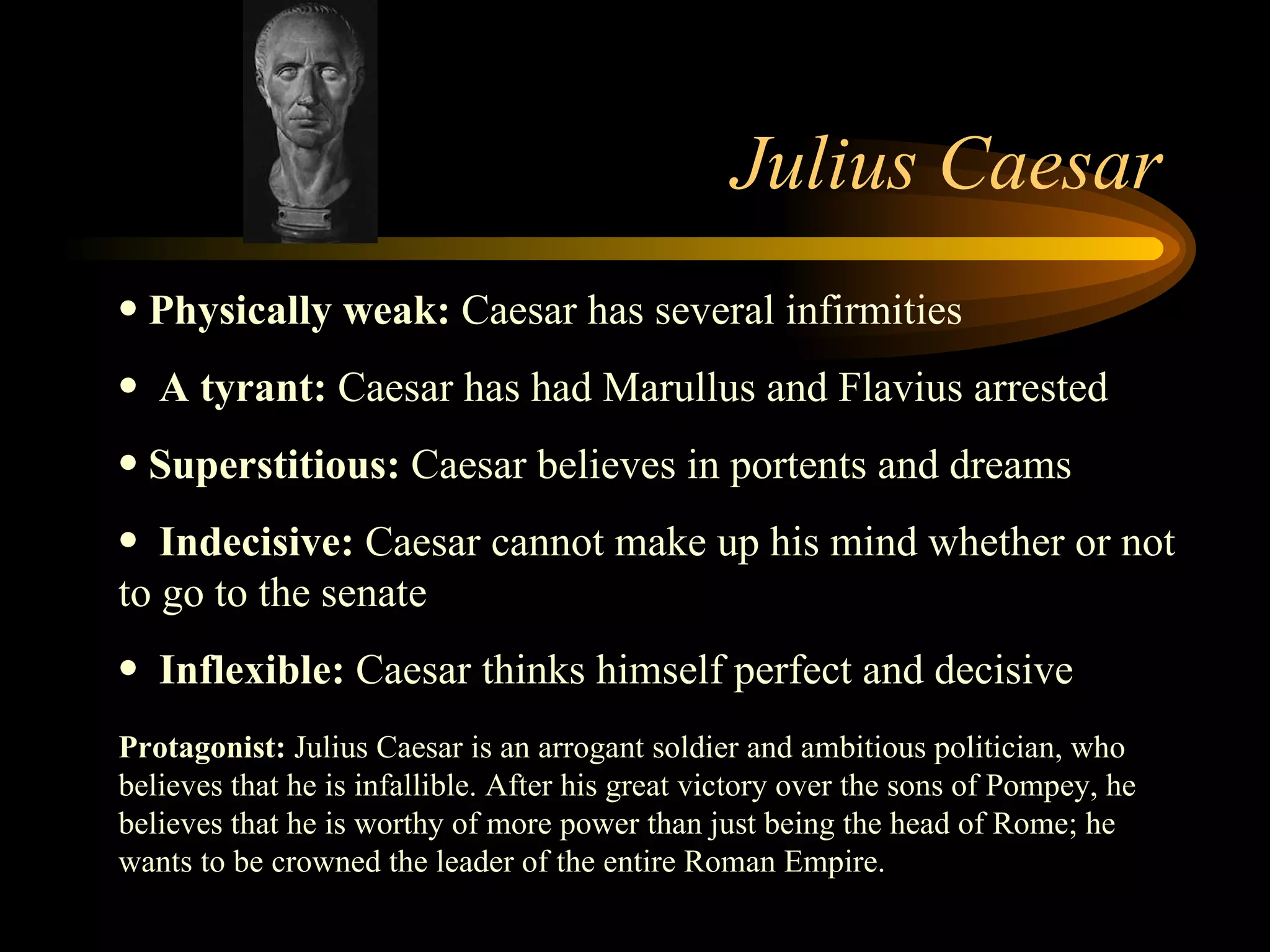 Julius Caesar

• Physically weak: Caesar has several infirmities

• A tyrant: Caesar has had Marullus and Flavius arrested

• Superstitious: Caesar believes in portents and dreams

• Indecisive: Caesar cannot make up his mind whether or not to go to the senate

• Inflexible: Caesar thinks himself perfect and decisive

Protagonist: Julius Caesar is an arrogant soldier and ambitious politician, who believes that he is infallible. After his great victory over the sons of Pompey, he believes that he is worthy of more power than just being the head of Rome; he wants to be crowned the leader of the entire Roman Empire.